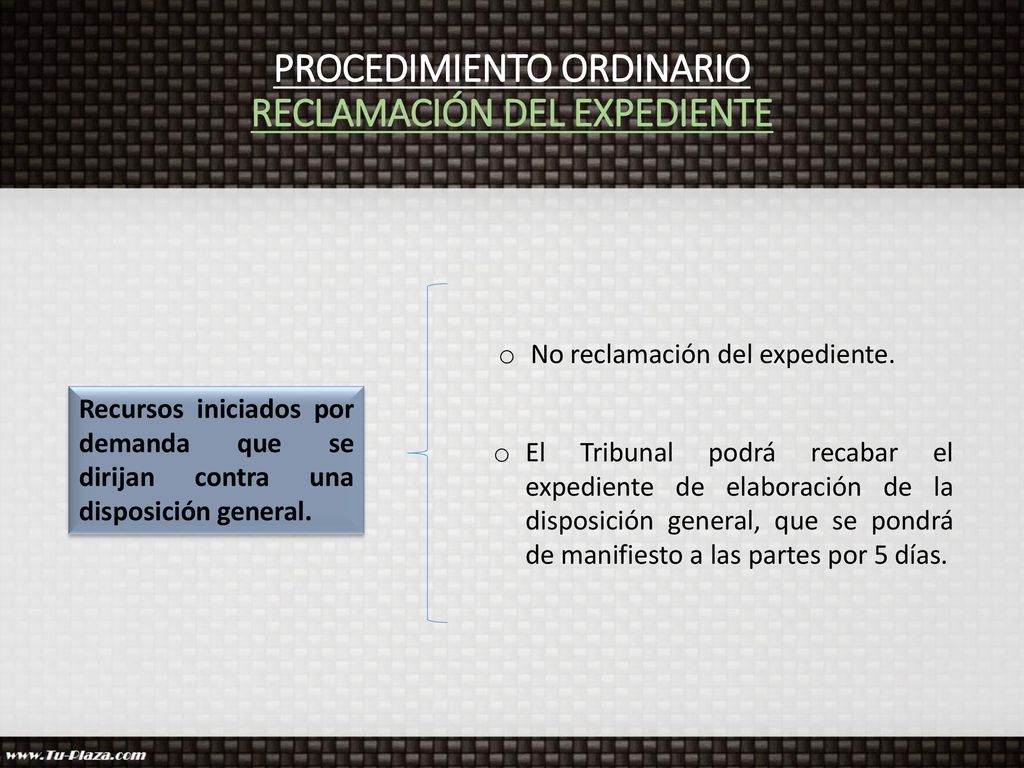 PROCEDIMIENTO ORDINARIO
RECLAMACIÓN DEL EXPEDIENTE

Recursos iniciados por demanda que se dirijan contra una disposición general.

o No reclamación del expediente.

o El Tribunal podrá recabar el expediente de elaboración de la disposición general, que se pondrá de manifiesto a las partes por 5 días.

www.Tu-Plaza.com